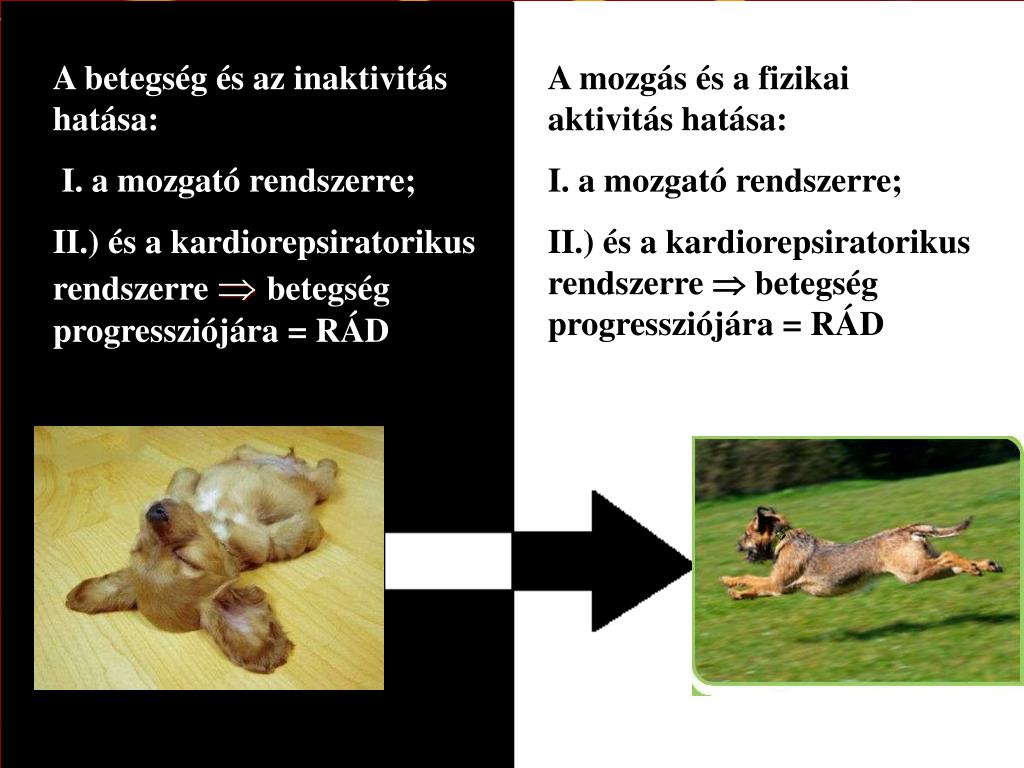 A betegség és az inaktivitás hatása:

I. a mozgató rendszerre;

II.) és a kardiorepsiratorikus rendszerre $\Rightarrow$ betegség progressziójára = RÁD

A mozgás és a fizikai aktivitás hatása:

I. a mozgató rendszerre;

II.) és a kardiorepsiratorikus rendszerre $\Rightarrow$ betegség progressziójára = RÁD